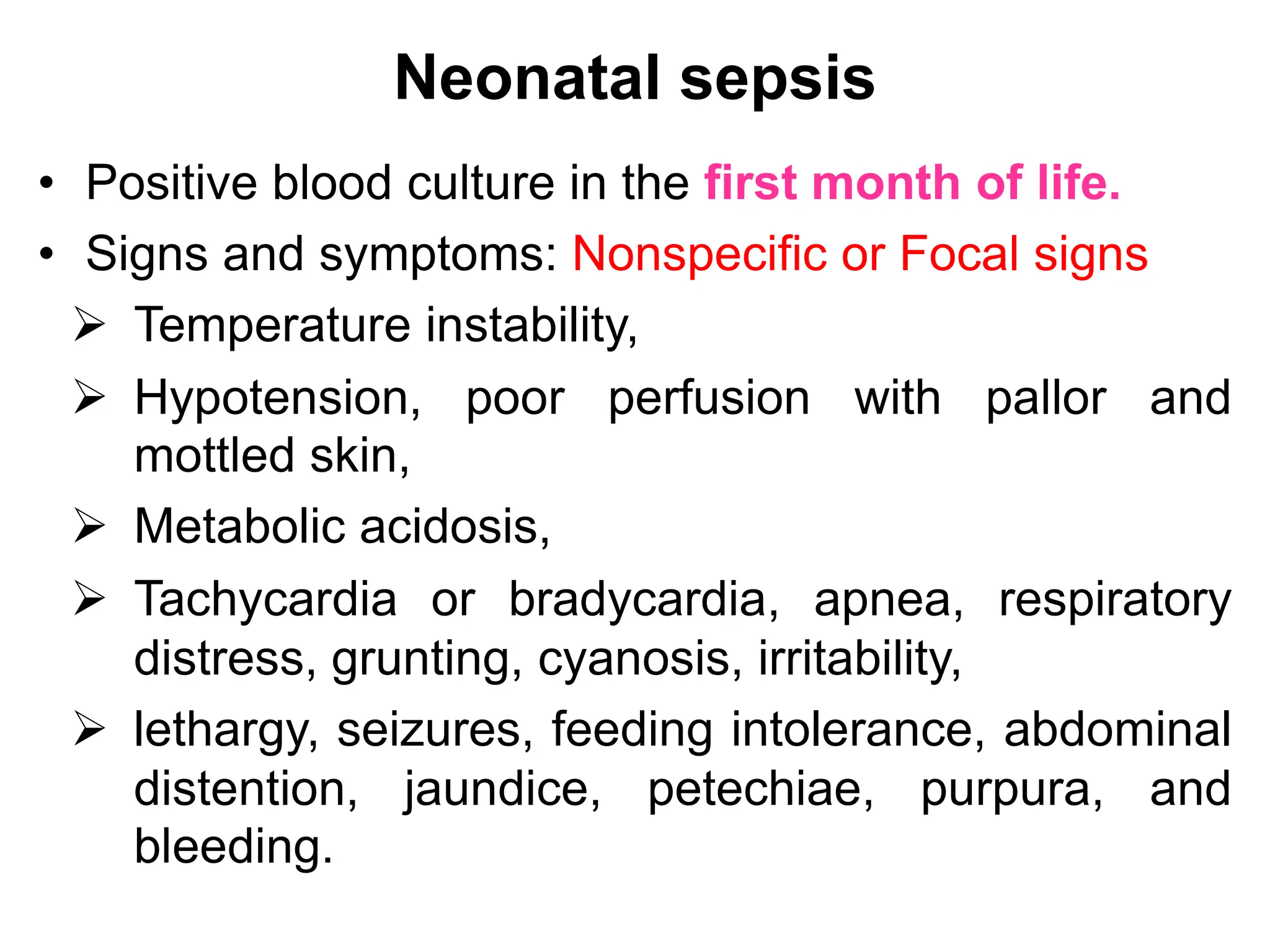 Neonatal sepsis

• Positive blood culture in the first month of life.
• Signs and symptoms: Nonspecific or Focal signs
➢ Temperature instability,
➢ Hypotension, poor perfusion with pallor and mottled skin,
➢ Metabolic acidosis,
➢ Tachycardia or bradycardia, apnea, respiratory distress, grunting, cyanosis, irritability,
➢ lethargy, seizures, feeding intolerance, abdominal distention, jaundice, petechiae, purpura, and bleeding.